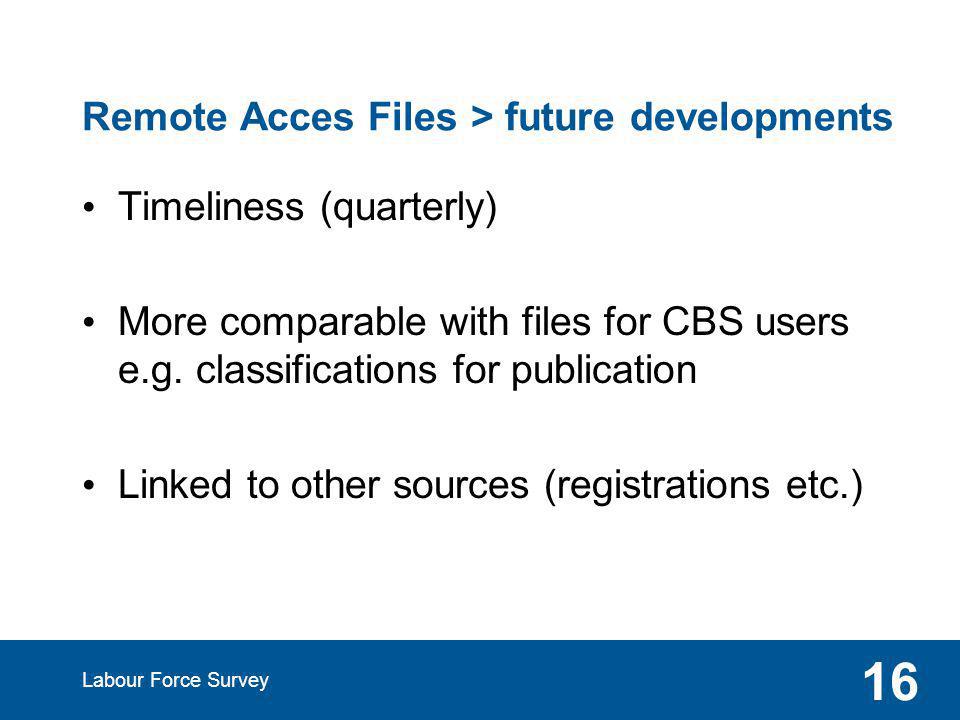 Remote Acces Files > future developments

• Timeliness (quarterly)

• More comparable with files for CBS users e.g. classifications for publication

• Linked to other sources (registrations etc.)

Labour Force Survey

16